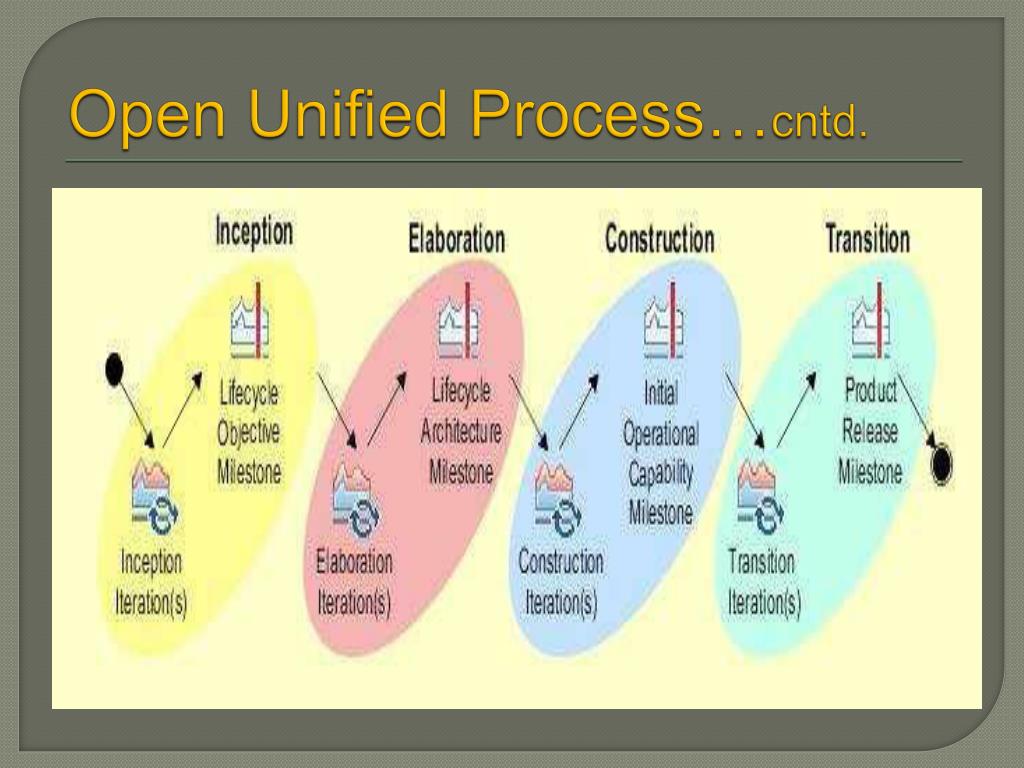 Open Unified Process…cntd.

Inception

Lifecycle Objective Milestone

Inception Iteration(s)

Elaboration

Lifecycle Architecture Milestone

Elaboration Iteration(s)

Construction

Initial Operational Capability Milestone

Construction Iteration(s)

Transition

Product Release Milestone

Transition Iteration(s)